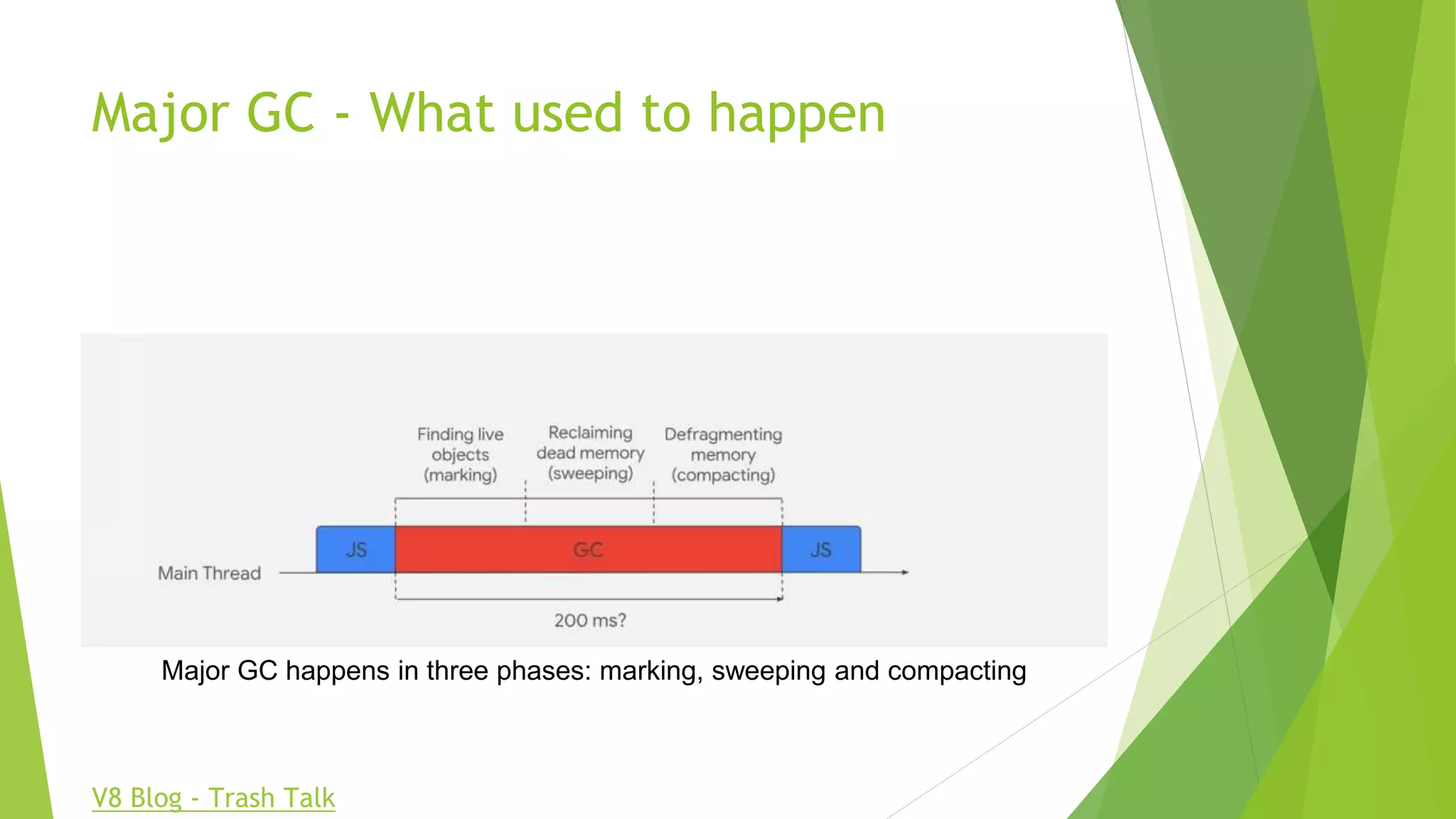 Major GC - What used to happen

Finding live objects (marking)

Reclaiming dead memory (sweeping)

Defragmenting memory (compacting)

Main Thread

JS

GC

JS

200 ms?

Major GC happens in three phases: marking, sweeping and compacting

V8 Blog - Trash Talk